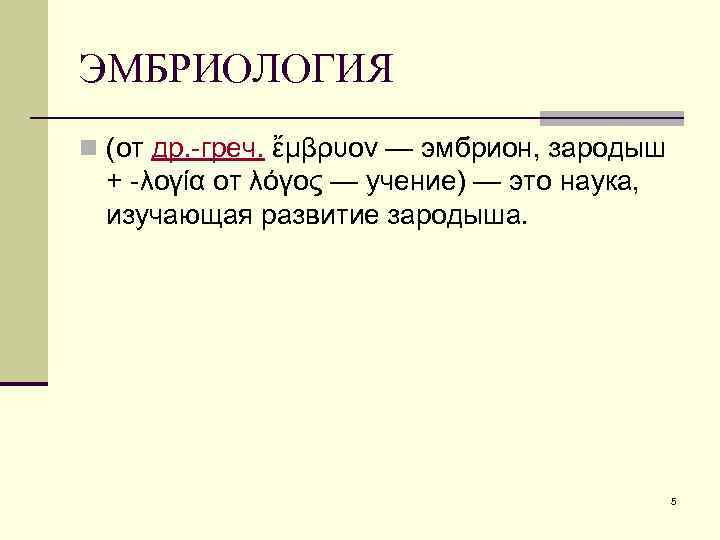 ЭМБРИОЛОГИЯ

(от др.-греч. ἔμβρυον — эмбрион, зародыш + -λογία от λόγος — учение) — это наука, изучающая развитие зародыша.

5